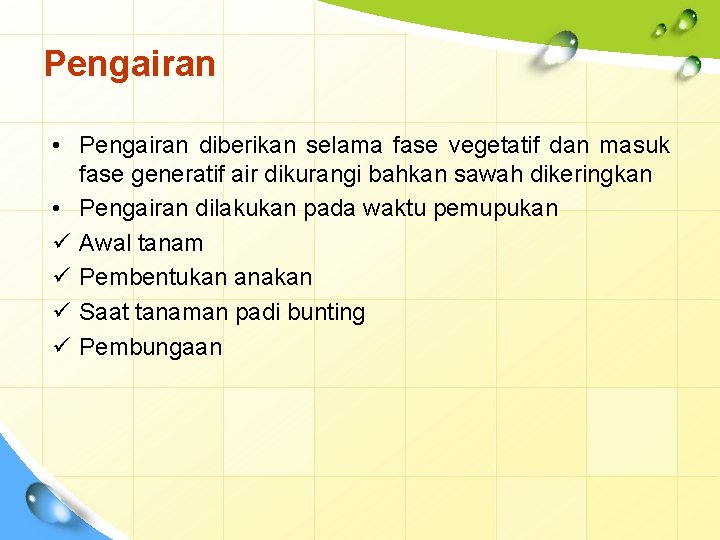 Pengairan

• Pengairan diberikan selama fase vegetatif dan masuk fase generatif air dikurangi bahkan sawah dikeringkan
• Pengairan dilakukan pada waktu pemupukan
✓ Awal tanam
✓ Pembentukan anakan
✓ Saat tanaman padi bunting
✓ Pembungaan